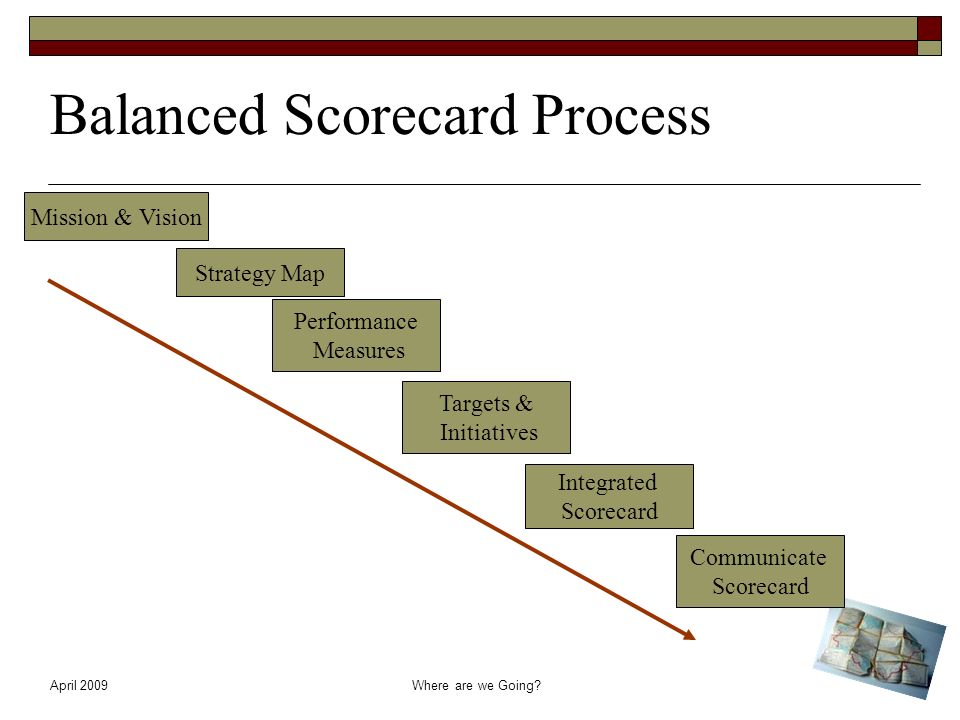 Balanced Scorecard Process

Mission & Vision

Strategy Map

Performance Measures

Targets & Initiatives

Integrated Scorecard

Communicate Scorecard

April 2009

Where are we Going?